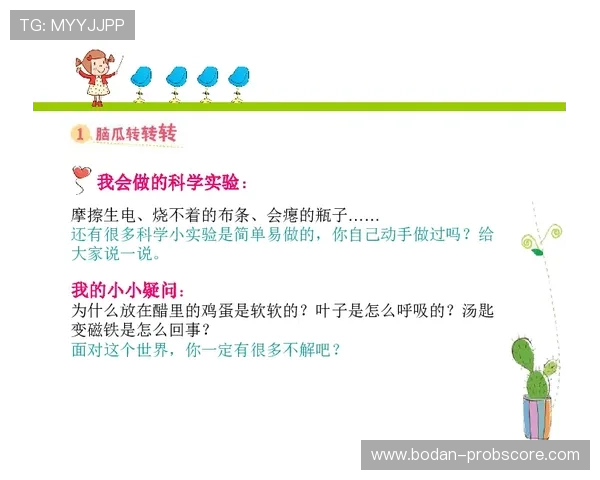 TG: MYYJJPP

1 脑瓜转转转

我会做的科学实验：

摩擦生电、烧不着的布条、会瘪的瓶子……
还有很多科学小实验是简单易做的，你自己动手做过吗？给大家说一说。

我的小小疑问：
为什么放在醋里的鸡蛋是软软的？叶子是怎么呼吸的？汤匙变磁铁是怎么回事？
面对这个世界，你一定有很多不解吧？

www.bodan-probscore.com